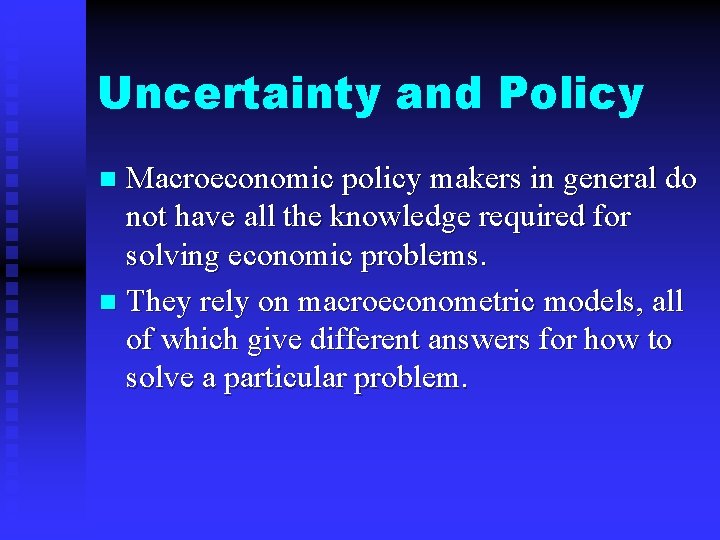 Uncertainty and Policy

- Macroeconomic policy makers in general do not have all the knowledge required for solving economic problems.
- They rely on macroeconometric models, all of which give different answers for how to solve a particular problem.